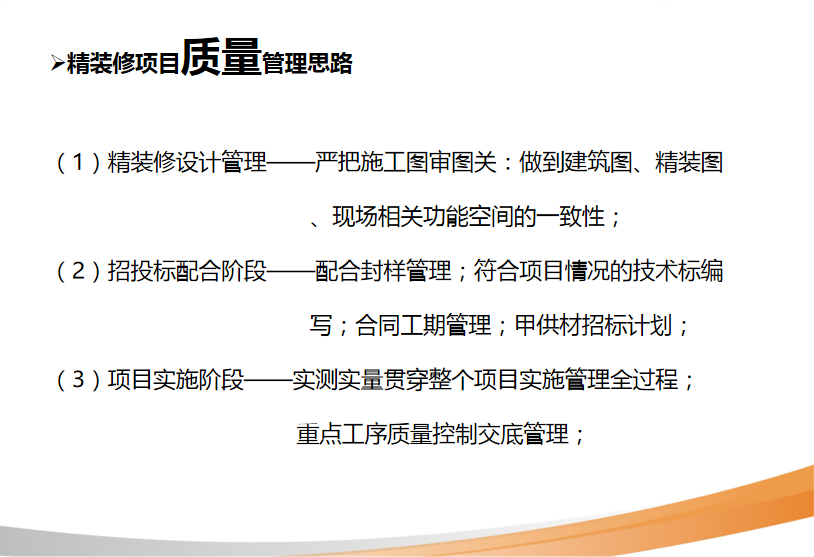 ➢精装修项目质量管理思路

（1）精装修设计管理——严把施工图审图关：做到建筑图、精装图、现场相关功能空间的一致性；

（2）招投标配合阶段——配合封样管理；符合项目情况的技术标编写；合同工期管理；甲供材招标计划；

（3）项目实施阶段——实测实量贯穿整个项目实施管理全过程；重点工序质量控制交底管理；